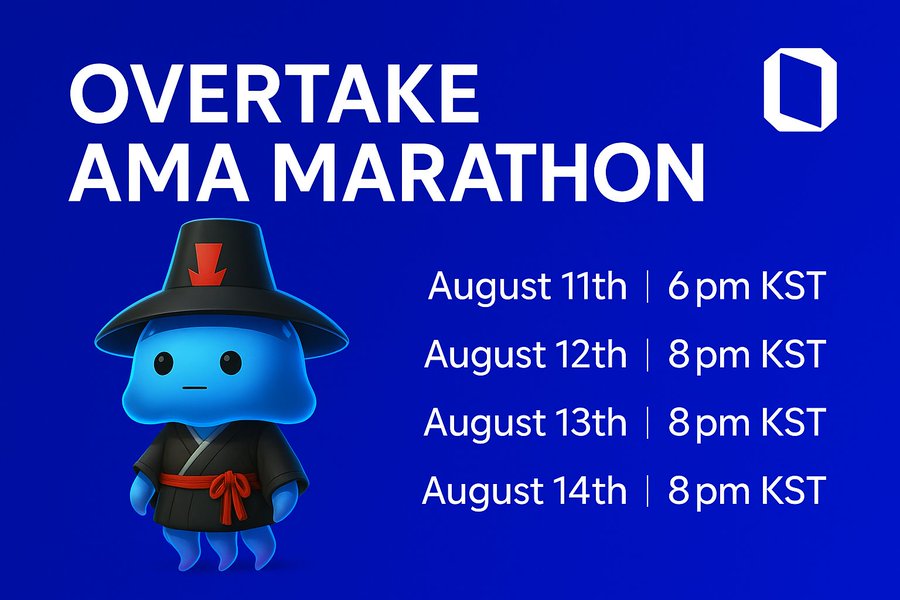 OVERTAKE
AMA MARATHON

August 11th | 6 pm KST
August 12th | 8 pm KST
August 13th | 8 pm KST
August 14th | 8 pm KST